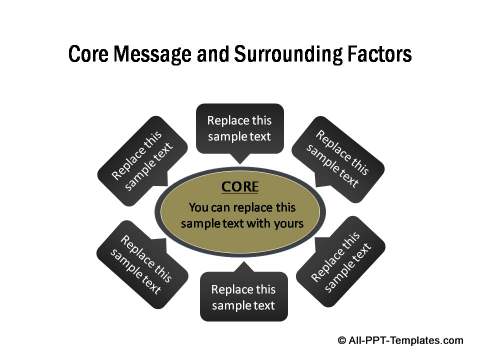 Core Message and Surrounding Factors

Replace this sample text

Replace this sample text

Replace this sample text

CORE

You can replace this sample text with yours

Replace this sample text

Replace this sample text

Replace this sample text

© All-PPT-Templates.com